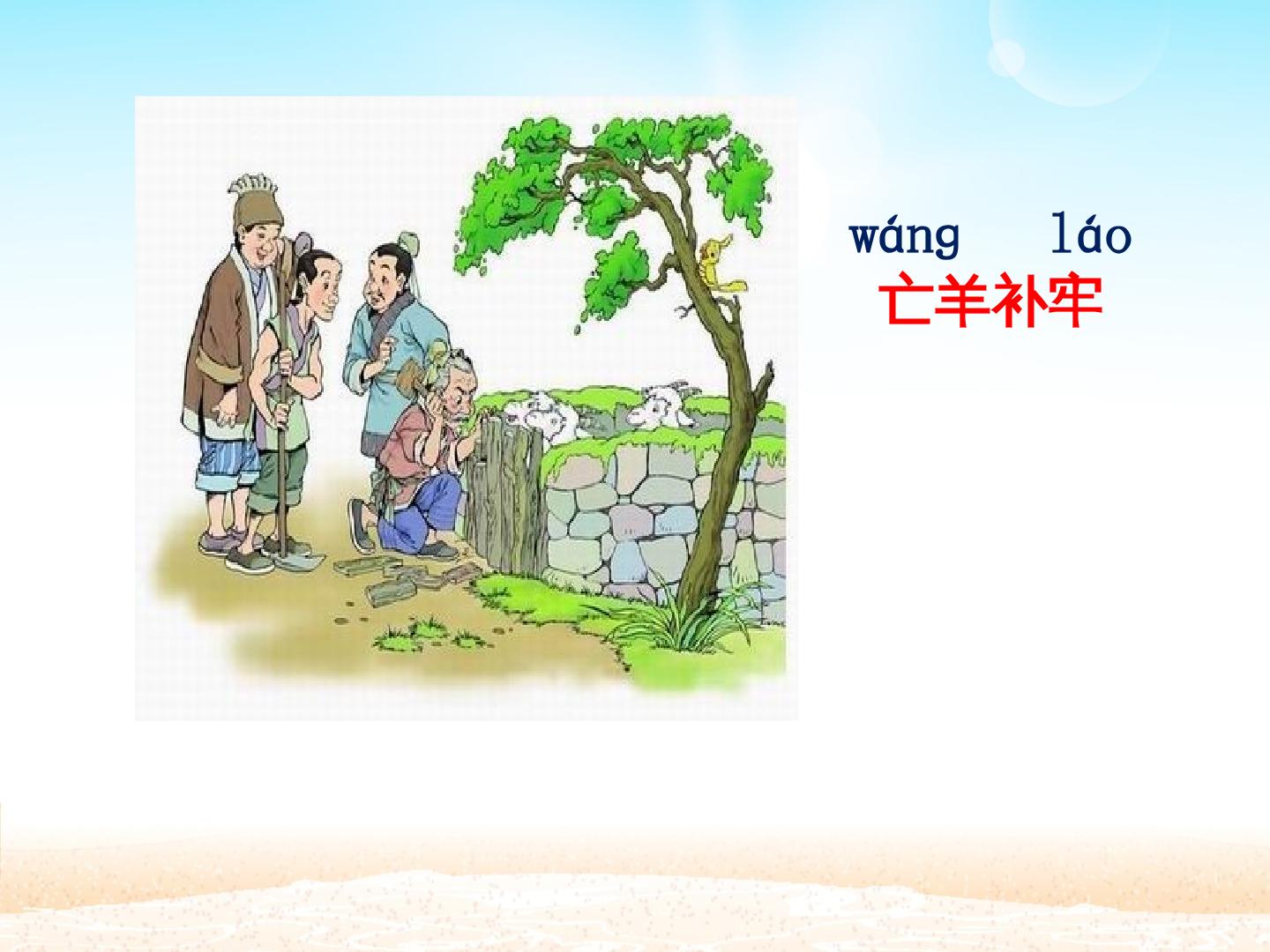 wáng láo
亡羊补牢